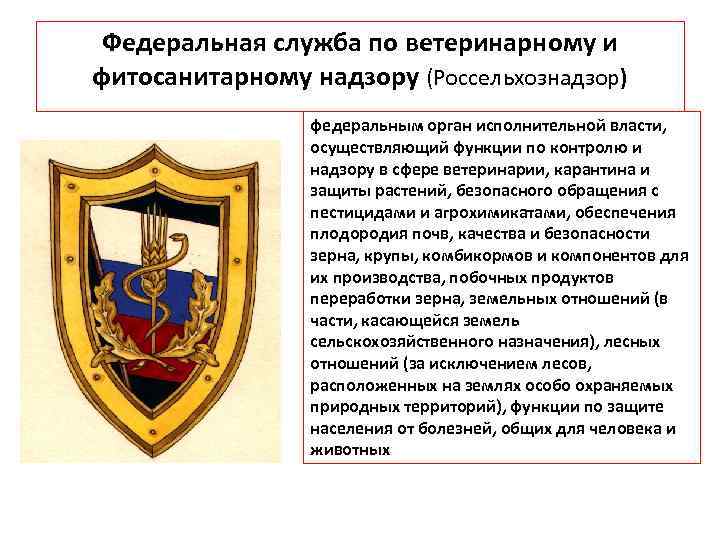 Федеральная служба по ветеринарному и фитосанитарному надзору (Россельхознадзор)

федеральным орган исполнительной власти, осуществляющий функции по контролю и надзору в сфере ветеринарии, карантина и защиты растений, безопасного обращения с пестицидами и агрохимикатами, обеспечения плодородия почв, качества и безопасности зерна, крупы, комбикормов и компонентов для их производства, побочных продуктов переработки зерна, земельных отношений (в части, касающейся земель сельскохозяйственного назначения), лесных отношений (за исключением лесов, расположенных на землях особо охраняемых природных территорий), функции по защите населения от болезней, общих для человека и животных